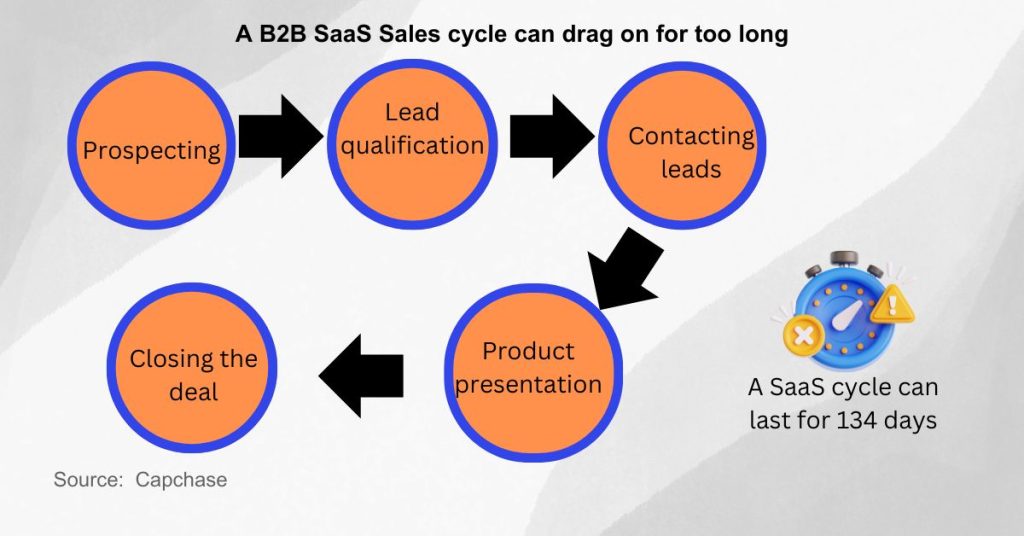 A B2B SaaS Sales cycle can drag on for too long

Prospecting

Lead qualification

Contacting leads

Product presentation

Closing the deal

A SaaS cycle can last for 134 days

Source: Capchase